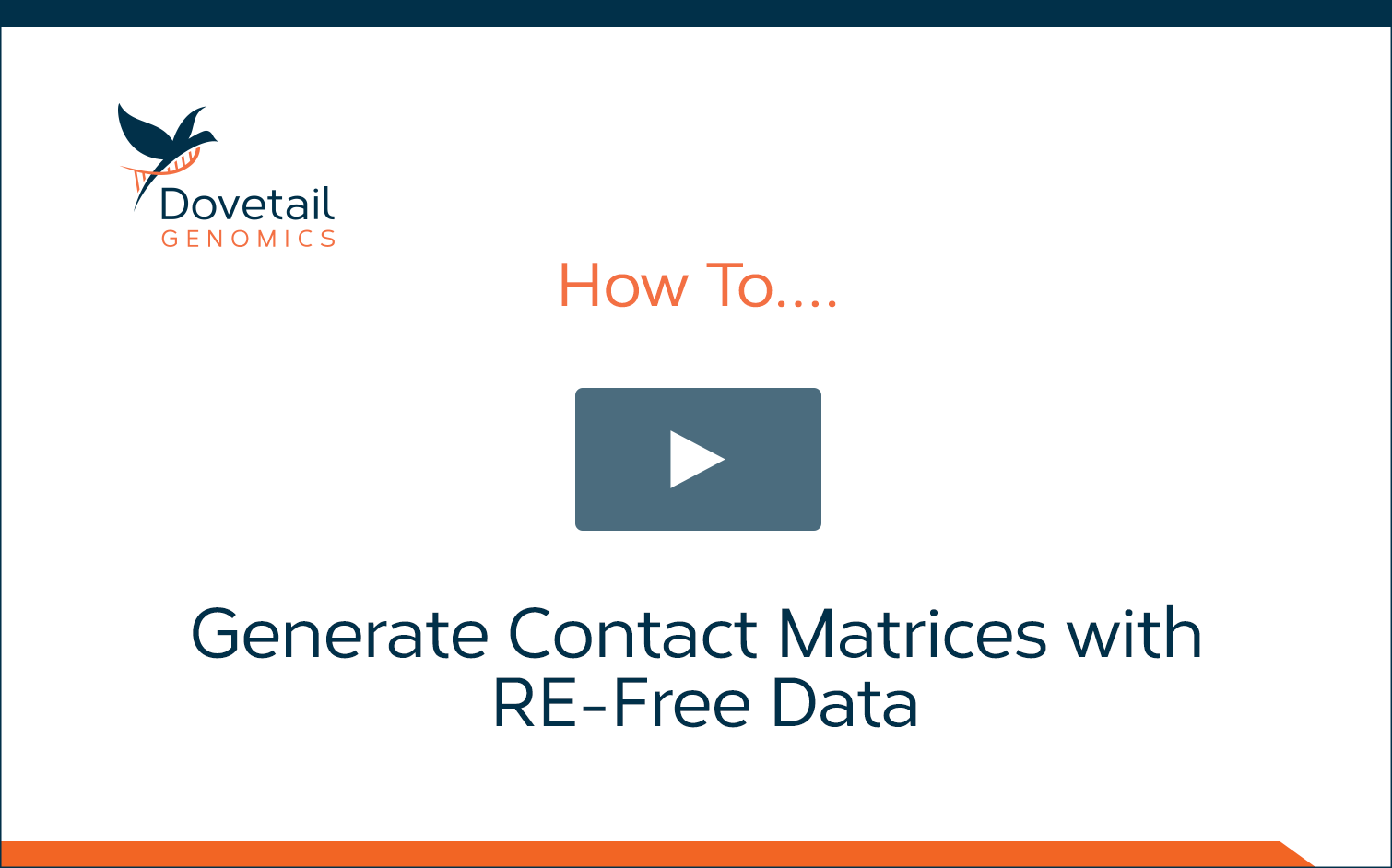 Dovetail
GENOMICS

How To....

Generate Contact Matrices with RE-Free Data